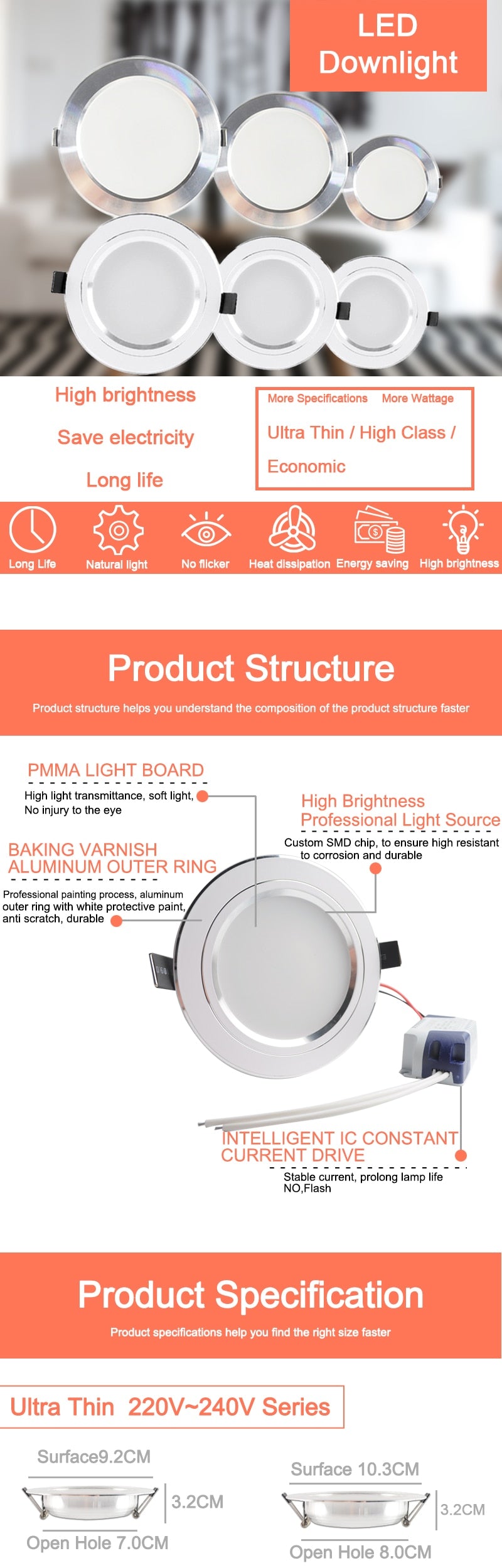 LED Downlight

High brightness

Save electricity

Long life

More Specifications More Wattage

Ultra Thin / High Class / Economic

Long Life Natural light No flicker Heat dissipation Energy saving High brightness

Product Structure

Product structure helps you understand the composition of the product structure faster

PMMA LIGHT BOARD

High light transmittance, soft light, No injury to the eye

High Brightness Professional Light Source

Custom SMD chip, to ensure high resistant to corrosion and durable

BAKING VARNISH ALUMINUM OUTER RING

Professional painting process, aluminum outer ring with white protective paint, anti scratch, durable

INTELLIGENT IC CONSTANT CURRENT DRIVE

Stable current, prolong lamp life NO,Flash

Product Specification

Product specifications help you find the right size faster

Ultra Thin 220V~240V Series

Surface9.2CM

3.2CM

Open Hole 7.0CM

Surface 10.3CM

3.2CM

Open Hole 8.0CM